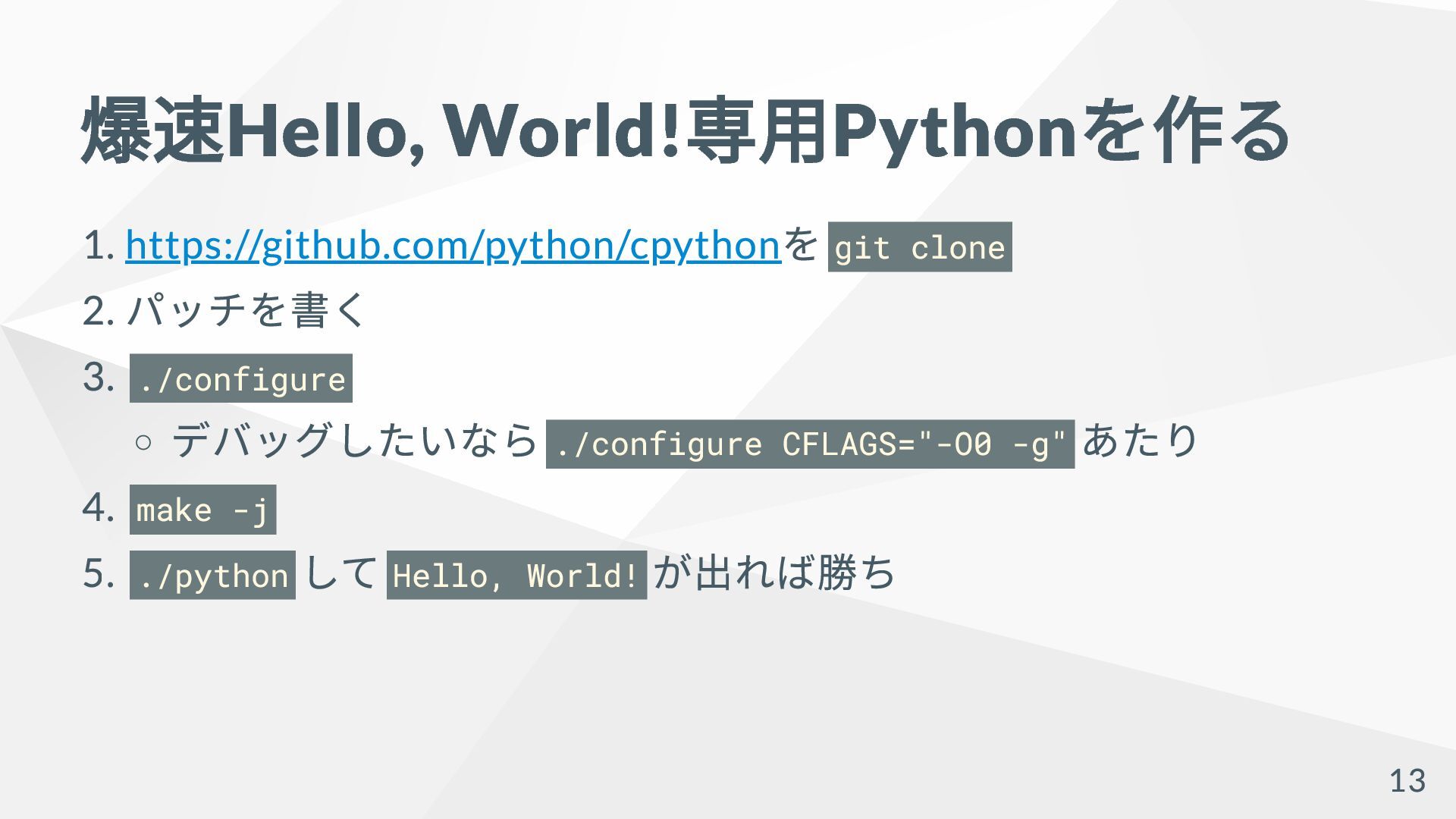 爆速Hello, World!専用Pythonを作る

1. https://github.com/python/cpythonを git clone
2. パッチを書く
3. ./configure
   ○ デバッグしたいなら ./configure CFLAGS="-O0 -g" あたり
4. make -j
5. ./python して Hello, World! が出れば勝ち

13